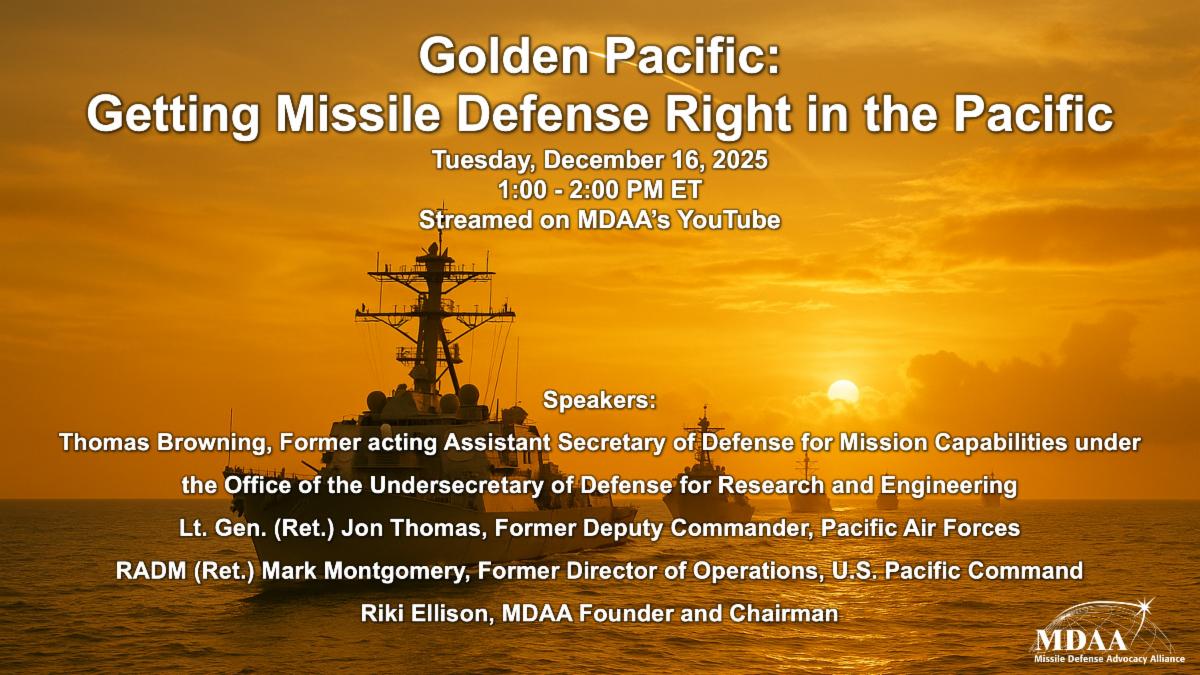 Golden Pacific:
Getting Missile Defense Right in the Pacific

Tuesday, December 16, 2025
1:00 - 2:00 PM ET
Streamed on MDAA's YouTube

Speakers:
Thomas Browning, Former acting Assistant Secretary of Defense for Mission Capabilities under the Office of the Undersecretary of Defense for Research and Engineering
Lt. Gen. (Ret.) Jon Thomas, Former Deputy Commander, Pacific Air Forces
RADM (Ret.) Mark Montgomery, Former Director of Operations, U.S. Pacific Command
Riki Ellison, MDAA Founder and Chairman

MDAA
Missile Defense Advocacy Alliance